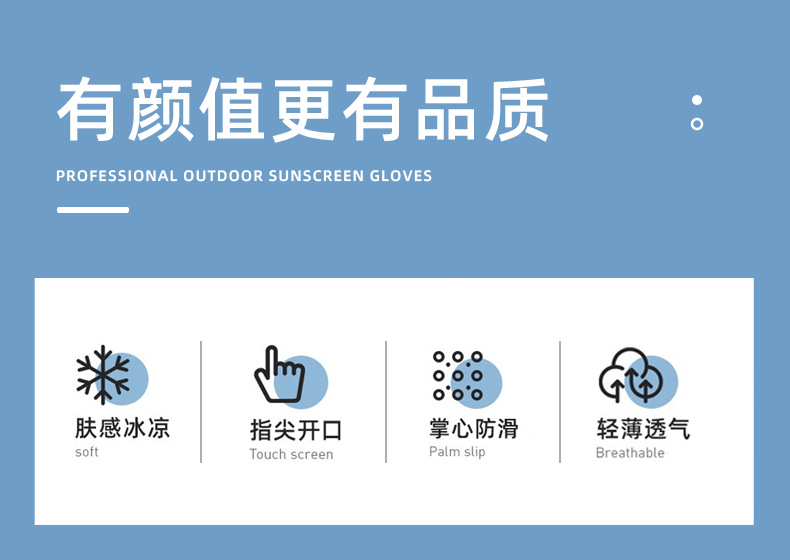 有颜值更有品质

PROFESSIONAL OUTDOOR SUNSCREEN GLOVES

肤感冰凉
soft

指尖开口
Touch screen

掌心防滑
Palm slip

轻薄透气
Breathable